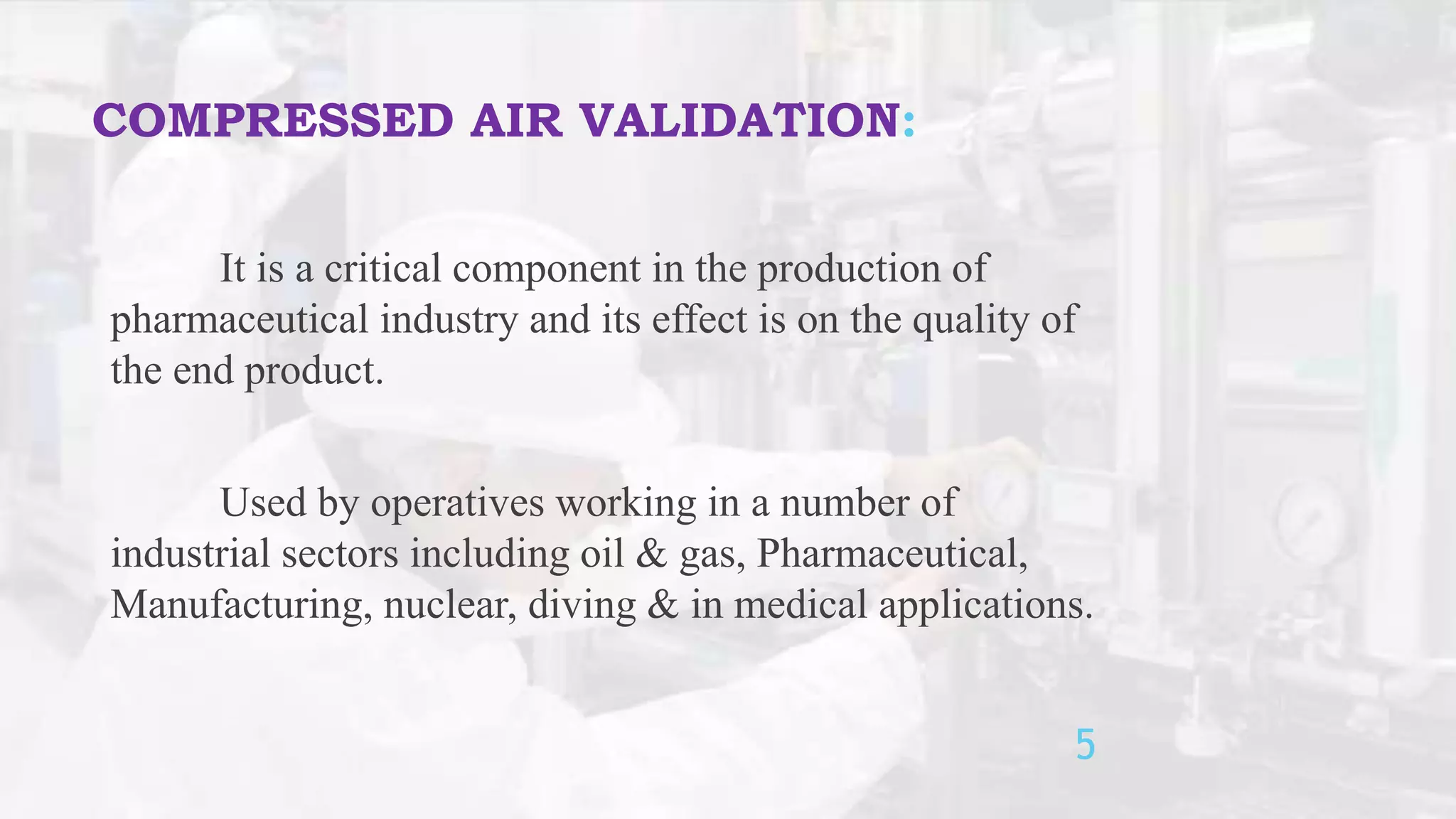 COMPRESSED AIR VALIDATION:

It is a critical component in the production of pharmaceutical industry and its effect is on the quality of the end product.

Used by operatives working in a number of industrial sectors including oil & gas, Pharmaceutical, Manufacturing, nuclear, diving & in medical applications.

5